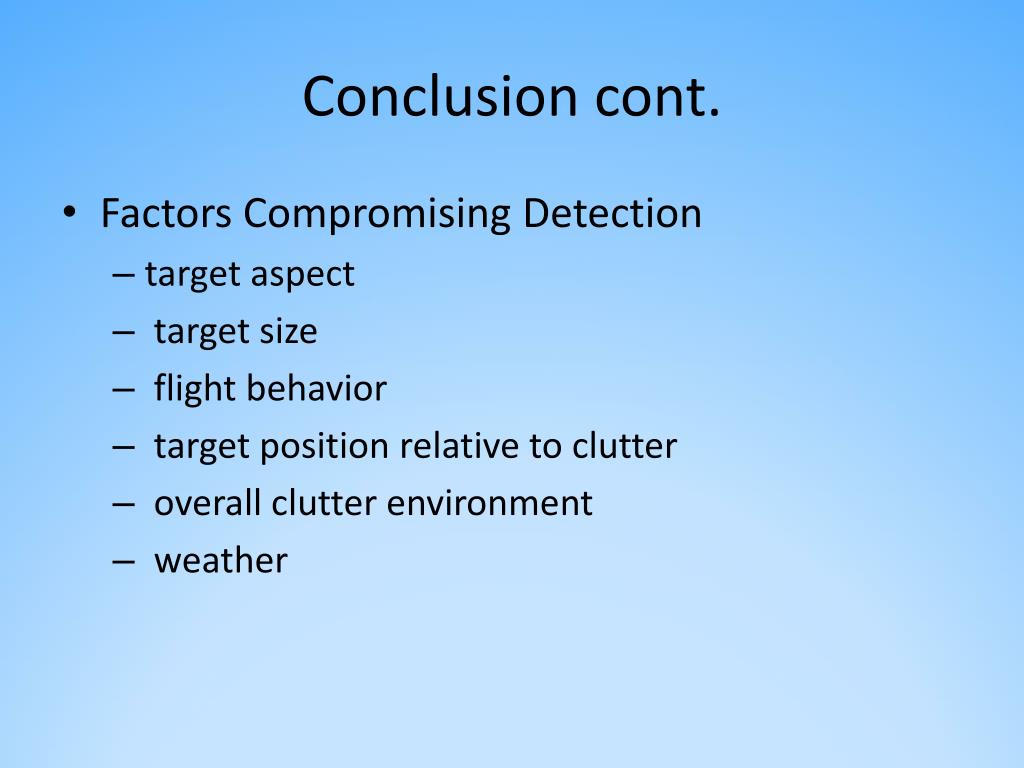 Conclusion cont.

• Factors Compromising Detection
– target aspect
– target size
– flight behavior
– target position relative to clutter
– overall clutter environment
– weather